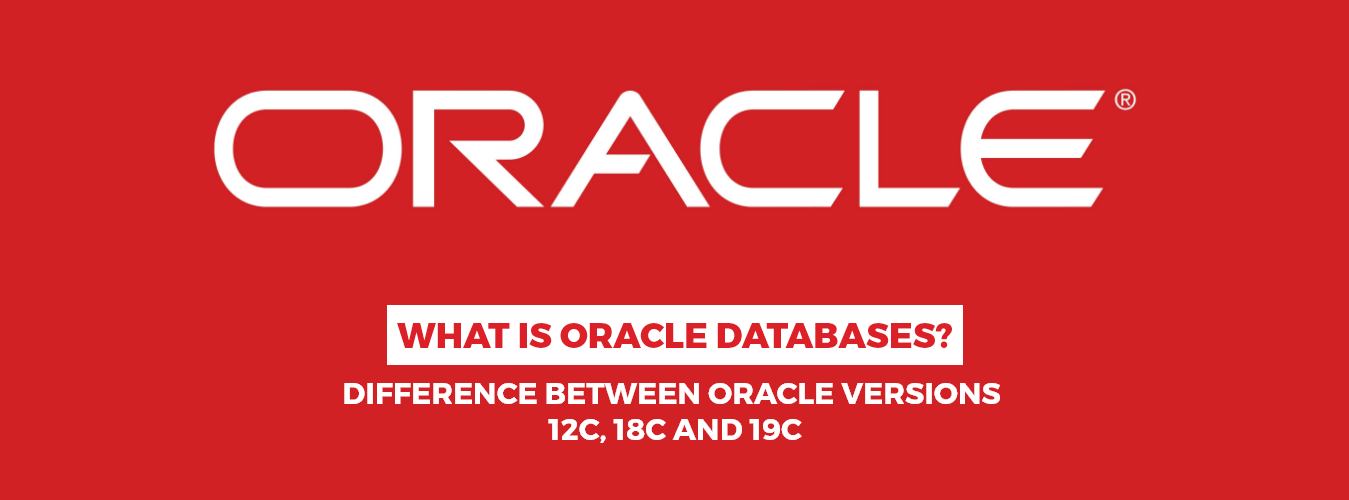 ORACLE®

WHAT IS ORACLE DATABASES?

DIFFERENCE BETWEEN ORACLE VERSIONS 12C, 18C AND 19C